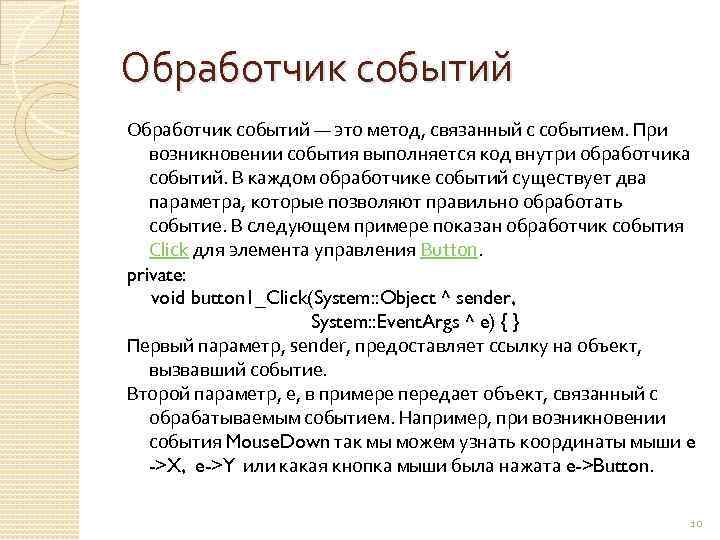 Обработчик событий

Обработчик событий — это метод, связанный с событием. При возникновении события выполняется код внутри обработчика событий. В каждом обработчике событий существует два параметра, которые позволяют правильно обработать событие. В следующем примере показан обработчик события Click для элемента управления Button.

private:
void button1_Click(System::Object ^ sender,
System::EventArgs ^ e) { }

Первый параметр, sender, предоставляет ссылку на объект, вызвавший событие.

Второй параметр, e, в примере передает объект, связанный с обрабатываемым событием. Например, при возникновении события MouseDown так мы можем узнать координаты мыши e->X, e->Y или какая кнопка мыши была нажата e->Button.

10